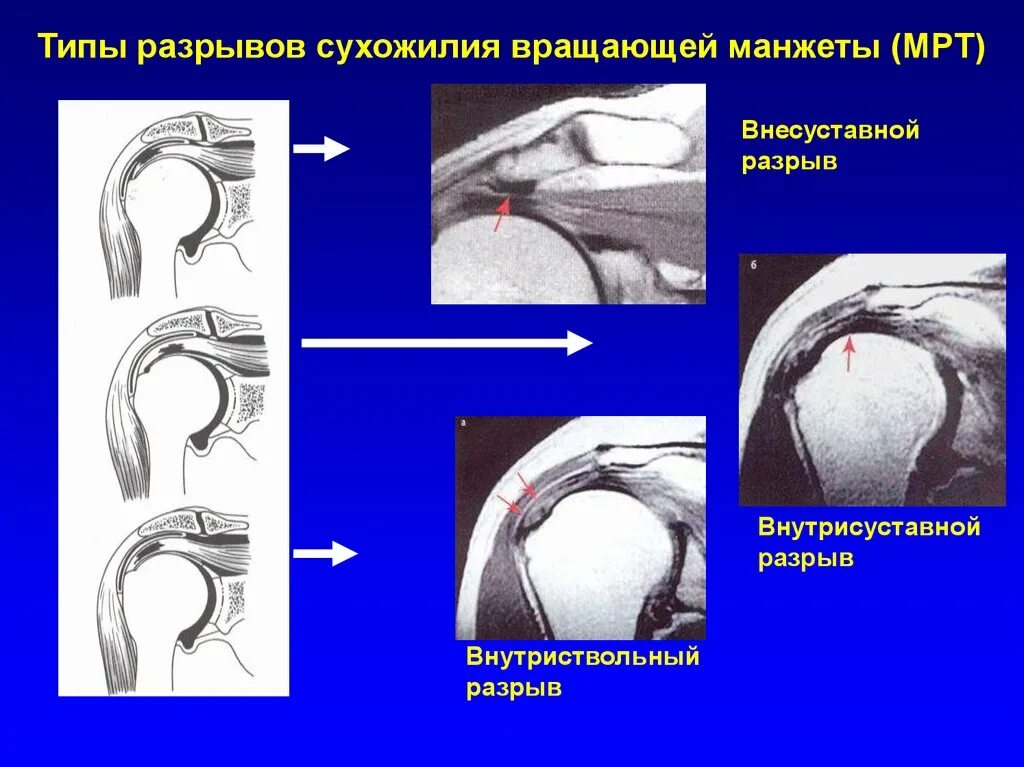 Типы разрывов сухожилия вращающей манжеты (МРТ)

Внесуставной разрыв

б

Внутрисуставной разрыв

а

Внутриствольный разрыв